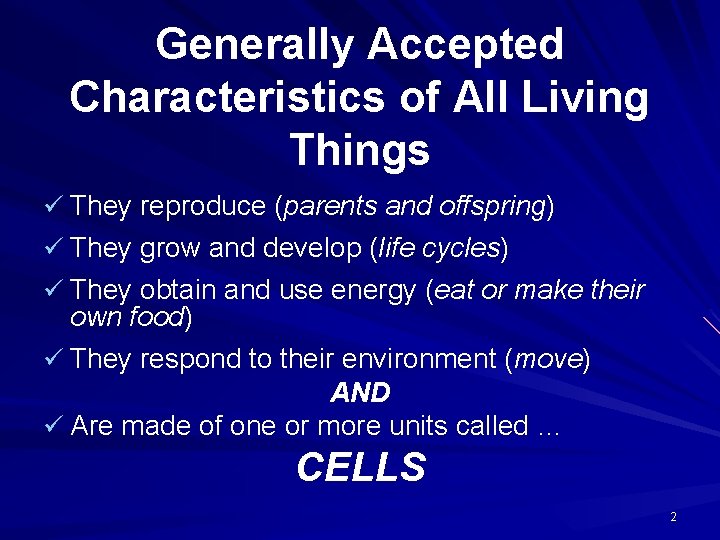 Generally Accepted Characteristics of All Living Things

✓ They reproduce (parents and offspring)

✓ They grow and develop (life cycles)

✓ They obtain and use energy (eat or make their own food)

✓ They respond to their environment (move)

AND

✓ Are made of one or more units called …

CELLS

2